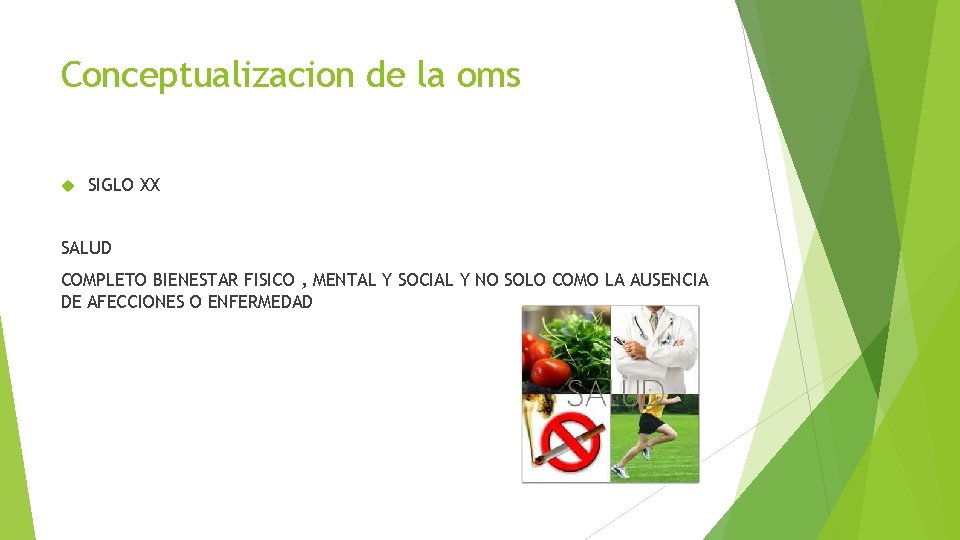 Conceptualizacion de la oms

SIGLO XX

SALUD

COMPLETO BIENESTAR FISICO , MENTAL Y SOCIAL Y NO SOLO COMO LA AUSENCIA DE AFECCIONES O ENFERMEDAD

SALUD